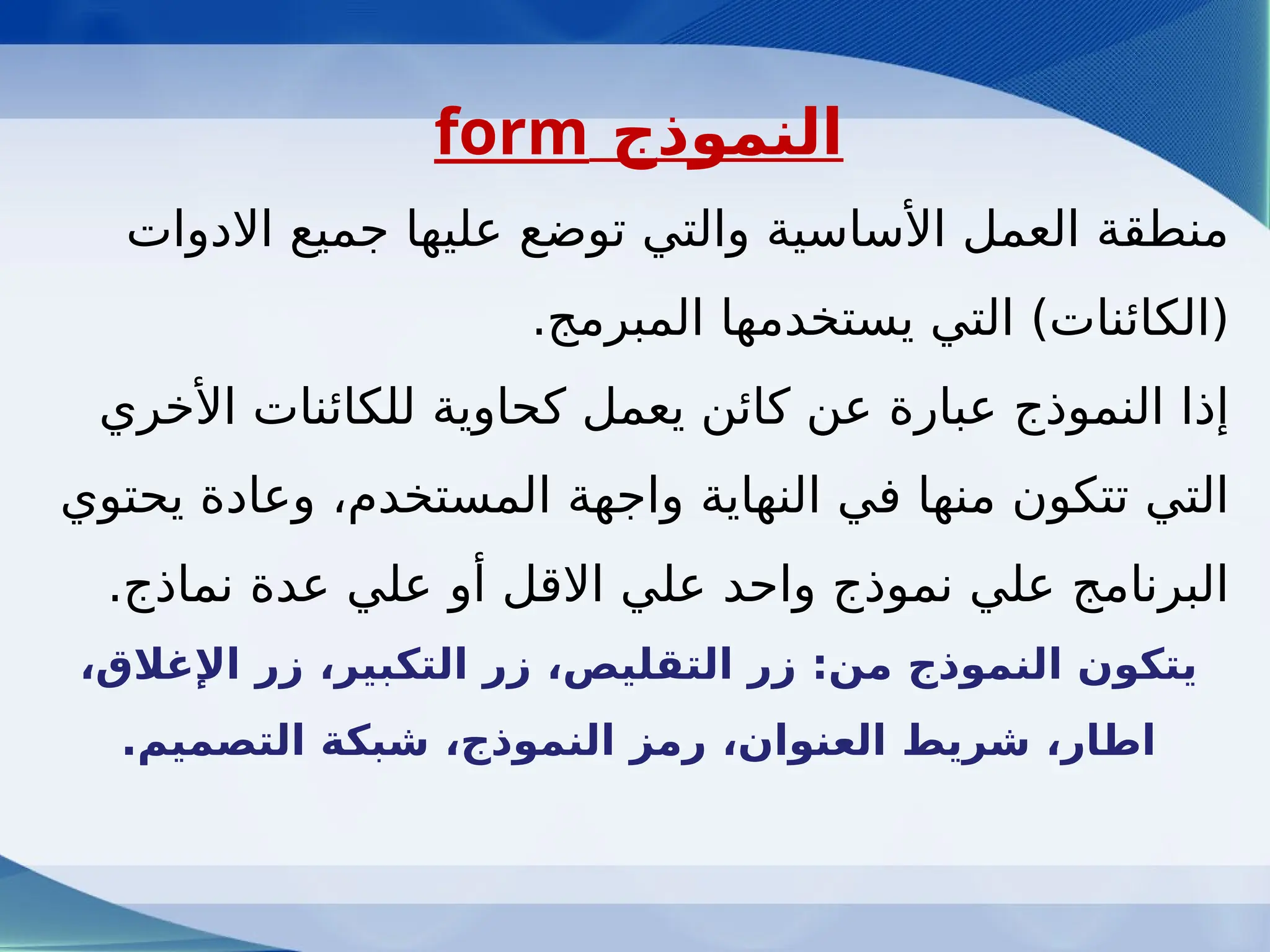 النموذج form

منطقة العمل الأساسية والتي توضع عليها جميع الادوات (الكائنات) التي يستخدمها المبرمج.
إذا النموذج عبارة عن كائن يعمل كحاوية للكائنات الأخري التي تتكون منها في النهاية واجهة المستخدم، وعادة يحتوي البرنامج علي نموذج واحد علي الاقل أو علي عدة نماذج.

يتكون النموذج من: زر التقليص، زر التكبير، زر الإغلاق، اطار، شريط العنوان، رمز النموذج، شبكة التصميم.